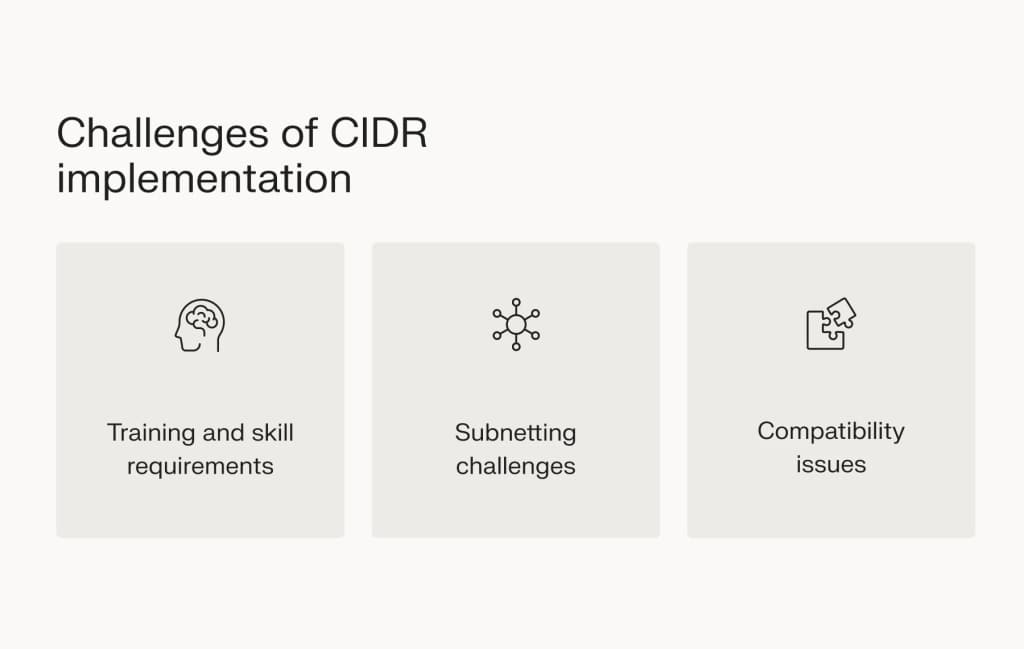 Challenges of CIDR implementation

Training and skill requirements

Subnetting challenges

Compatibility issues